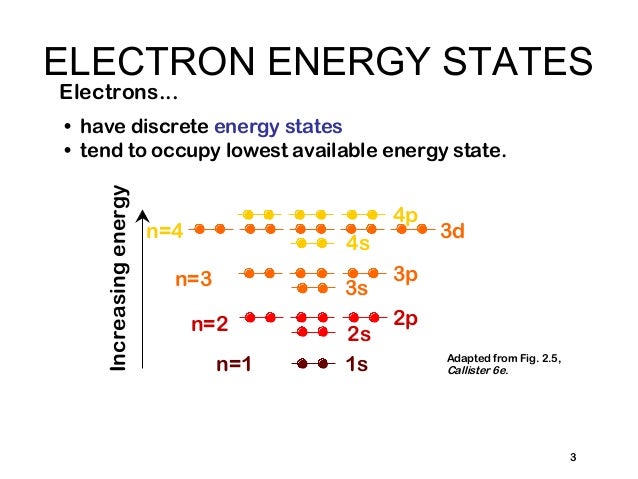 ELECTRON ENERGY STATES

Electrons...

• have discrete energy states
• tend to occupy lowest available energy state.

Increasing energy

n=4

4p

3d

4s

n=3

3p

3s

n=2

2p

2s

n=1

1s

Adapted from Fig. 2.5, Callister 6e.

3